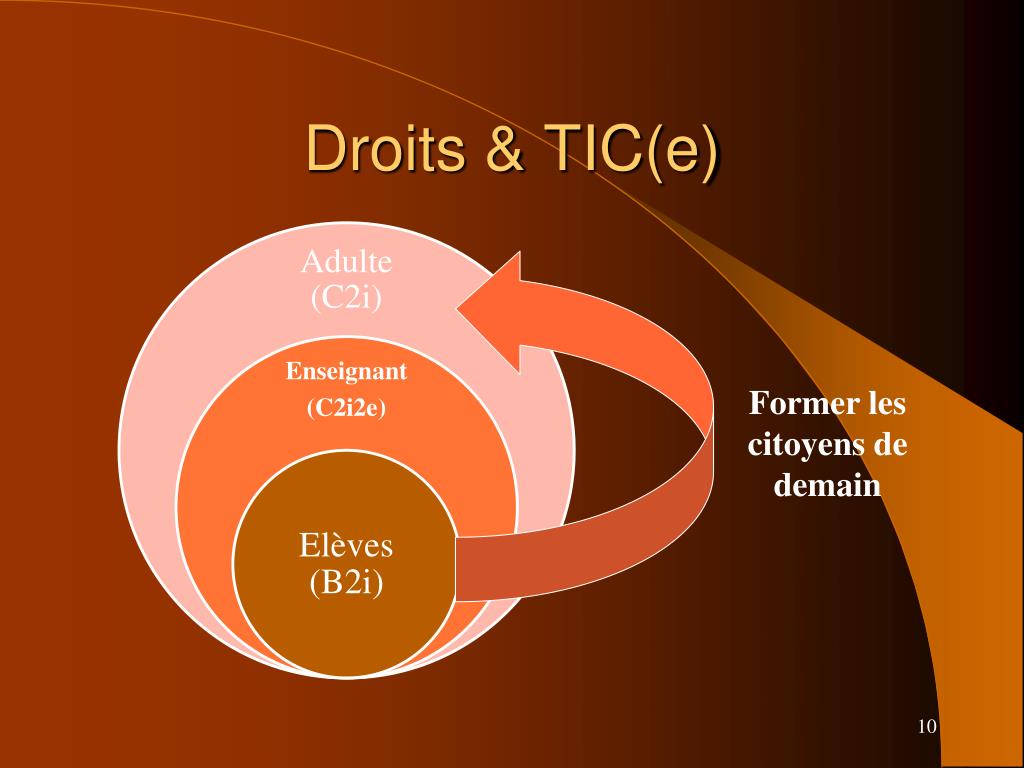 Droits & TIC(e)

Adulte
(C2i)

Enseignant
(C2i2e)

Elèves
(B2i)

Former les citoyens de demain

10